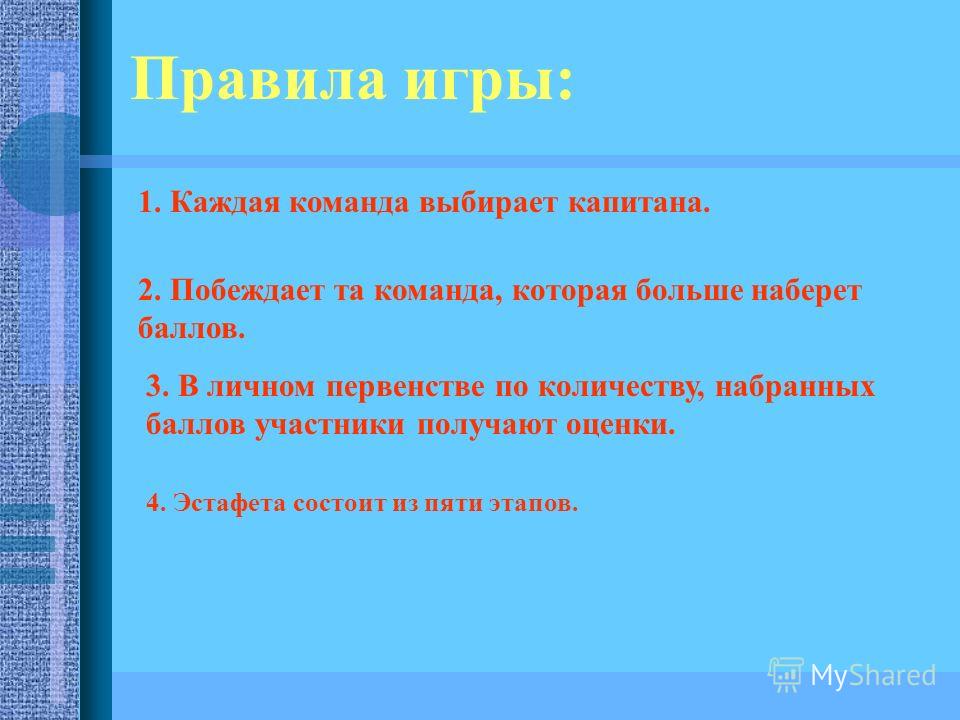 Правила игры:

1. Каждая команда выбирает капитана.

2. Побеждает та команда, которая больше наберет баллов.

3. В личном первенстве по количеству, набранных баллов участники получают оценки.

4. Эстафета состоит из пяти этапов.

MyShared